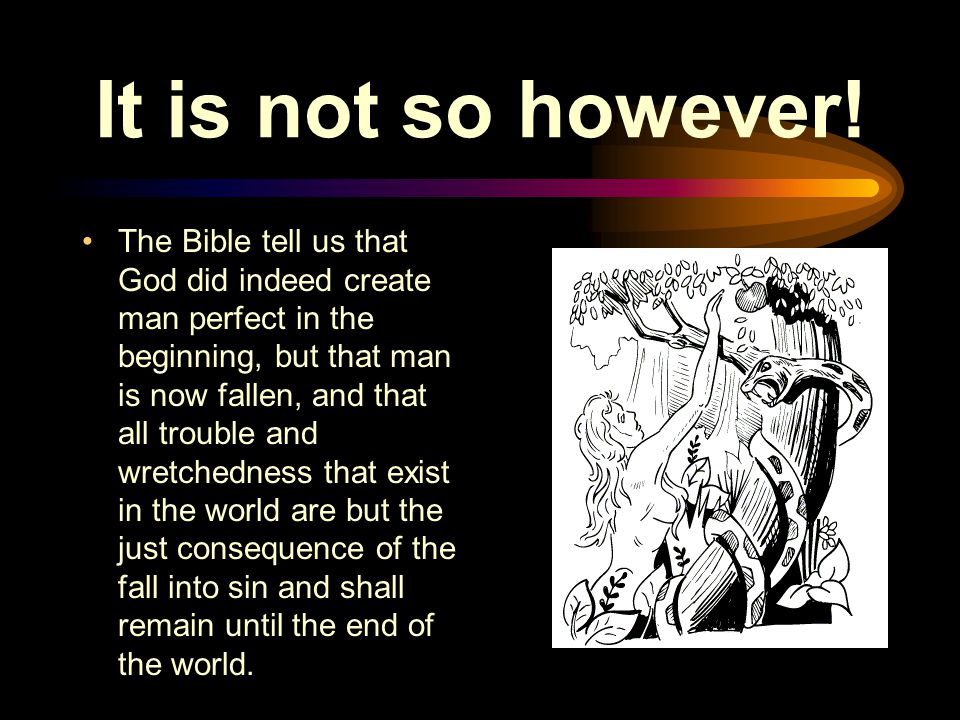 It is not so however!

• The Bible tell us that God did indeed create man perfect in the beginning, but that man is now fallen, and that all trouble and wretchedness that exist in the world are but the just consequence of the fall into sin and shall remain until the end of the world.